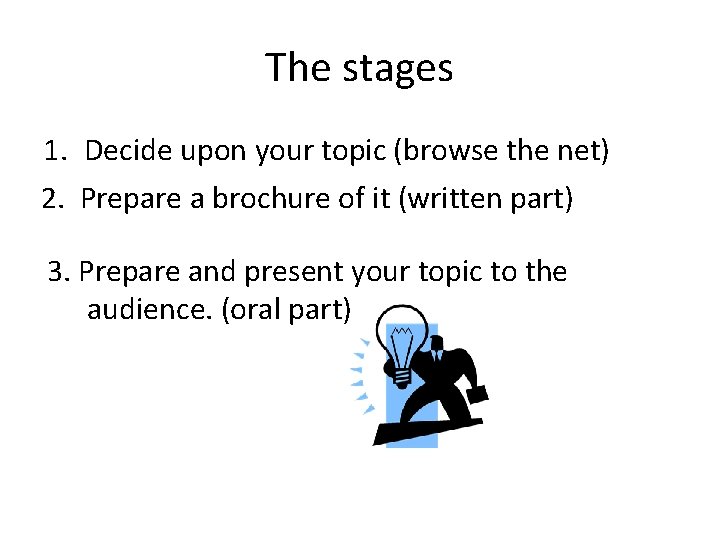 The stages

1. Decide upon your topic (browse the net)

2. Prepare a brochure of it (written part)

3. Prepare and present your topic to the audience. (oral part)